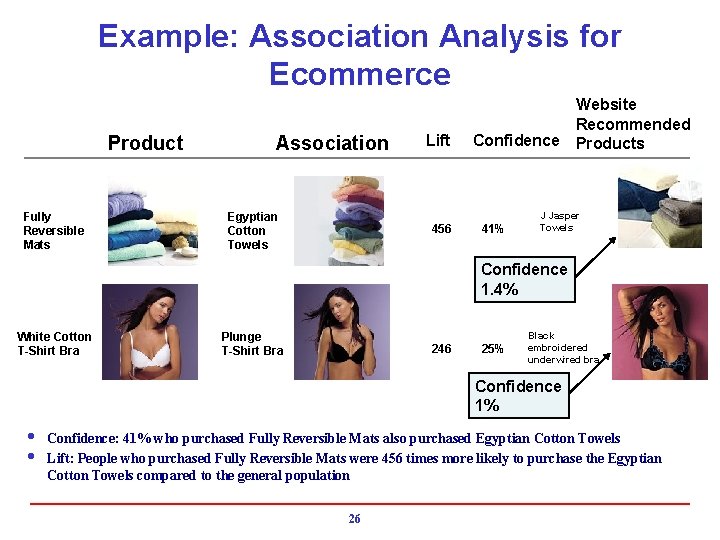 Example: Association Analysis for Ecommerce

| Product | Association | Lift | Confidence | Website Recommended Products |
|---|---|---|---|---|
| Fully Reversible Mats | Egyptian Cotton Towels | 456 | 41% | J Jasper Towels |
| White Cotton T-Shirt Bra | Plunge T-Shirt Bra | 246 | 25% | Black embroidered underwired bra |

Confidence 1.4%

Confidence 1%

• Confidence: 41% who purchased Fully Reversible Mats also purchased Egyptian Cotton Towels
• Lift: People who purchased Fully Reversible Mats were 456 times more likely to purchase the Egyptian Cotton Towels compared to the general population

26